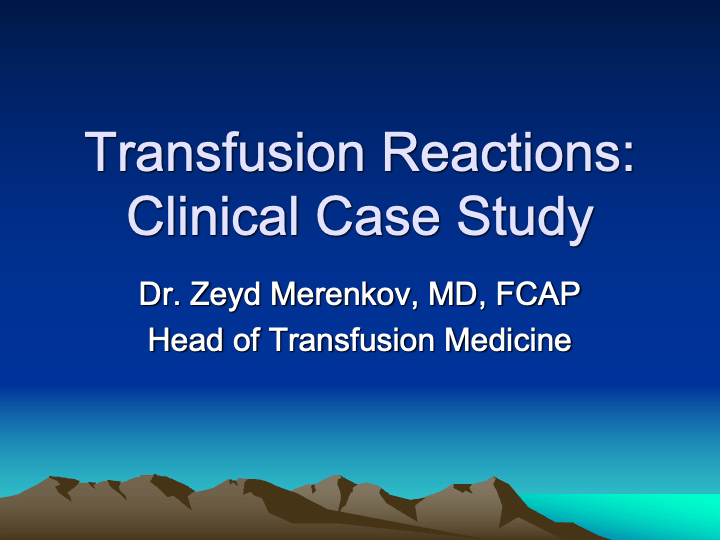 Transfusion Reactions: Clinical Case Study

Dr. Zeyd Merenkov, MD, FCAP
Head of Transfusion Medicine